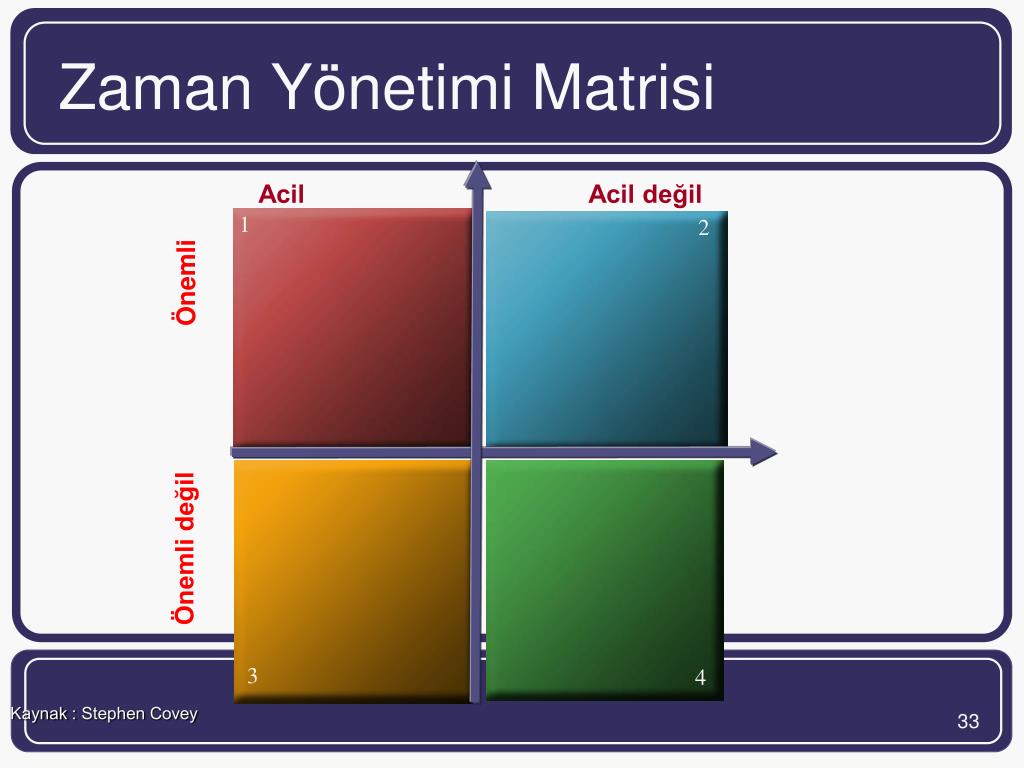 Zaman Yönetimi Matrisi

Acil

Acil değil

Önemli

Önemli değil

1

2

3

4

Kaynak : Stephen Covey

33